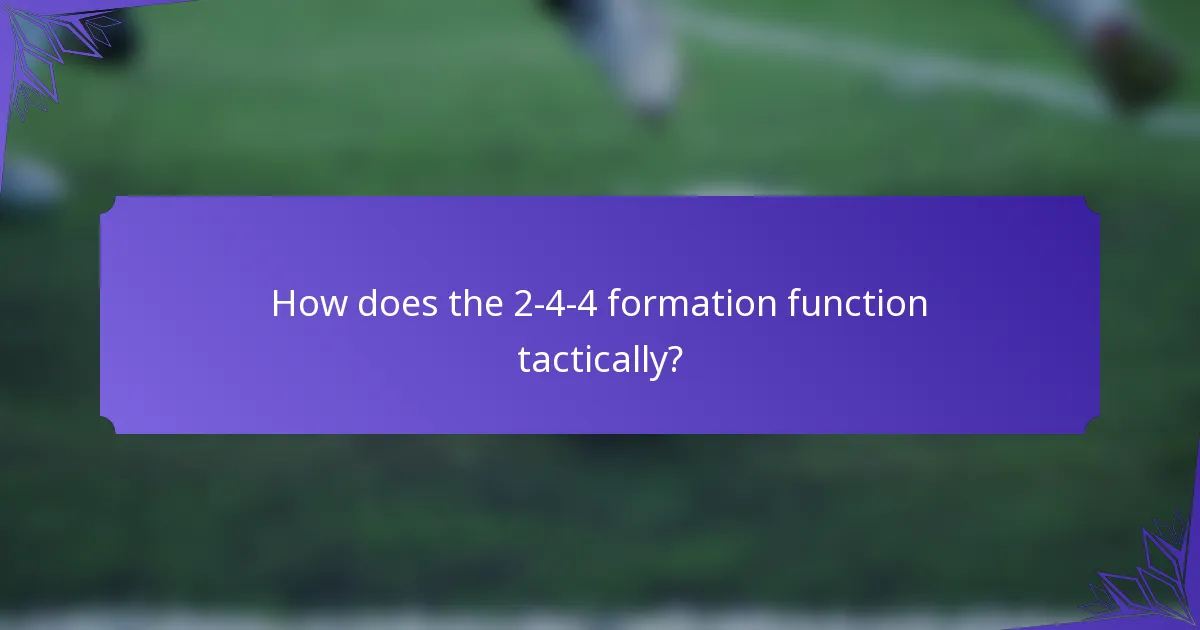 How does the 2-4-4 formation function tactically?